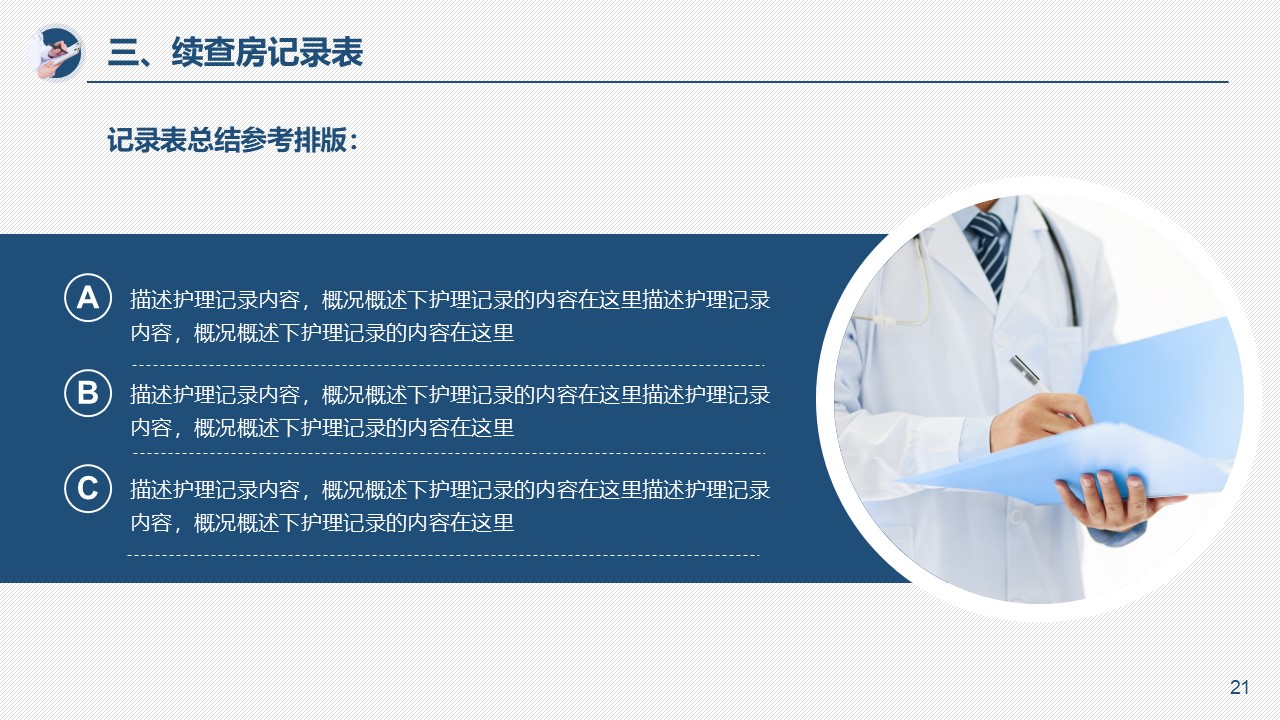 三、续查房记录表

记录表总结参考排版：

A 描述护理记录内容，概况概述下护理记录的内容在这里描述护理记录内容，概况概述下护理记录的内容在这里

B 描述护理记录内容，概况概述下护理记录的内容在这里描述护理记录内容，概况概述下护理记录的内容在这里

C 描述护理记录内容，概况概述下护理记录的内容在这里描述护理记录内容，概况概述下护理记录的内容在这里

21